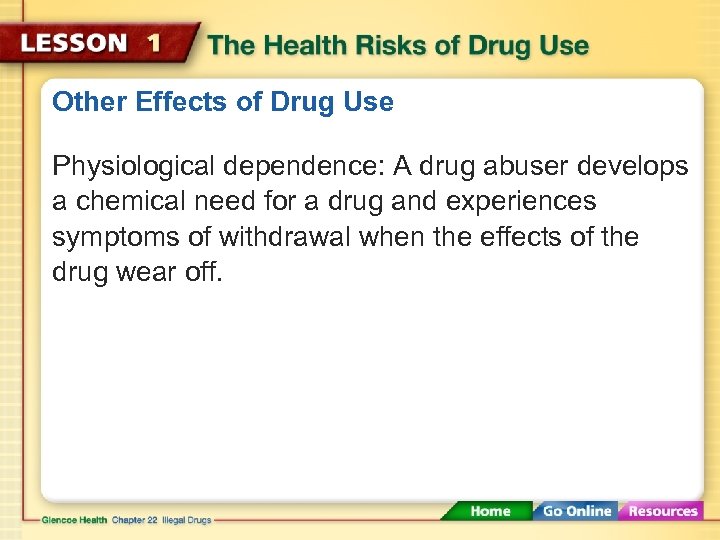 LESSON 1 The Health Risks of Drug Use

Other Effects of Drug Use

Physiological dependence: A drug abuser develops a chemical need for a drug and experiences symptoms of withdrawal when the effects of the drug wear off.

Glencoe Health Chapter 22 Illegal Drugs

Home Go Online Resources